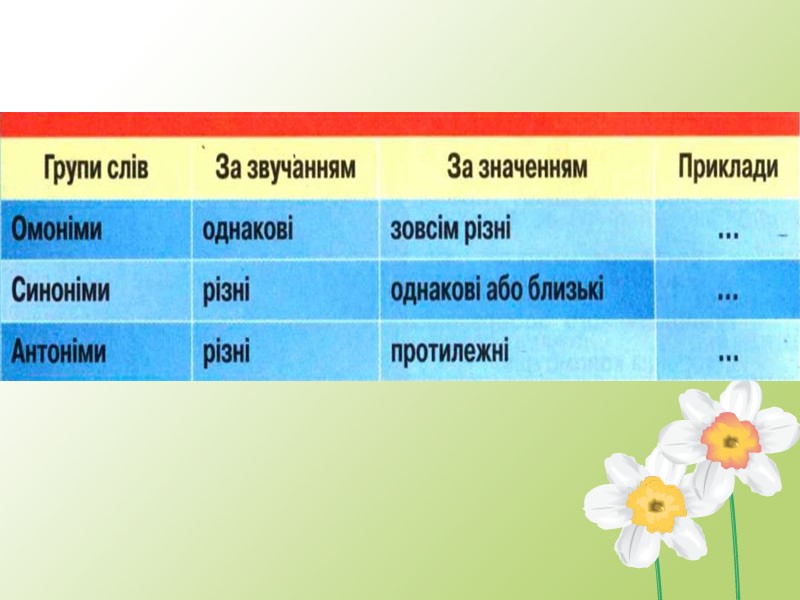 | Групи слів | За звучанням | За значенням | Приклади |
|---|---|---|---|
| Омоніми | однакові | зовсім різні | ... |
| Синоніми | різні | однакові або близькі | ... |
| Антоніми | різні | протилежні | ... |